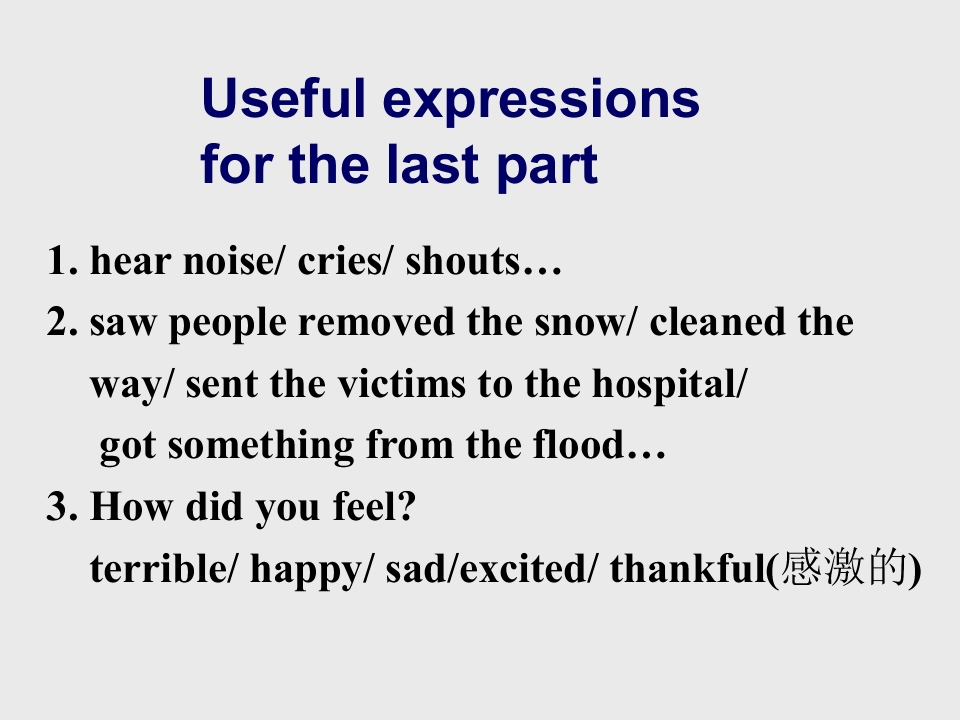 Useful expressions
for the last part

1. hear noise/ cries/ shouts…
2. saw people removed the snow/ cleaned the way/ sent the victims to the hospital/ got something from the flood…
3. How did you feel?
terrible/ happy/ sad/excited/ thankful(感激的)